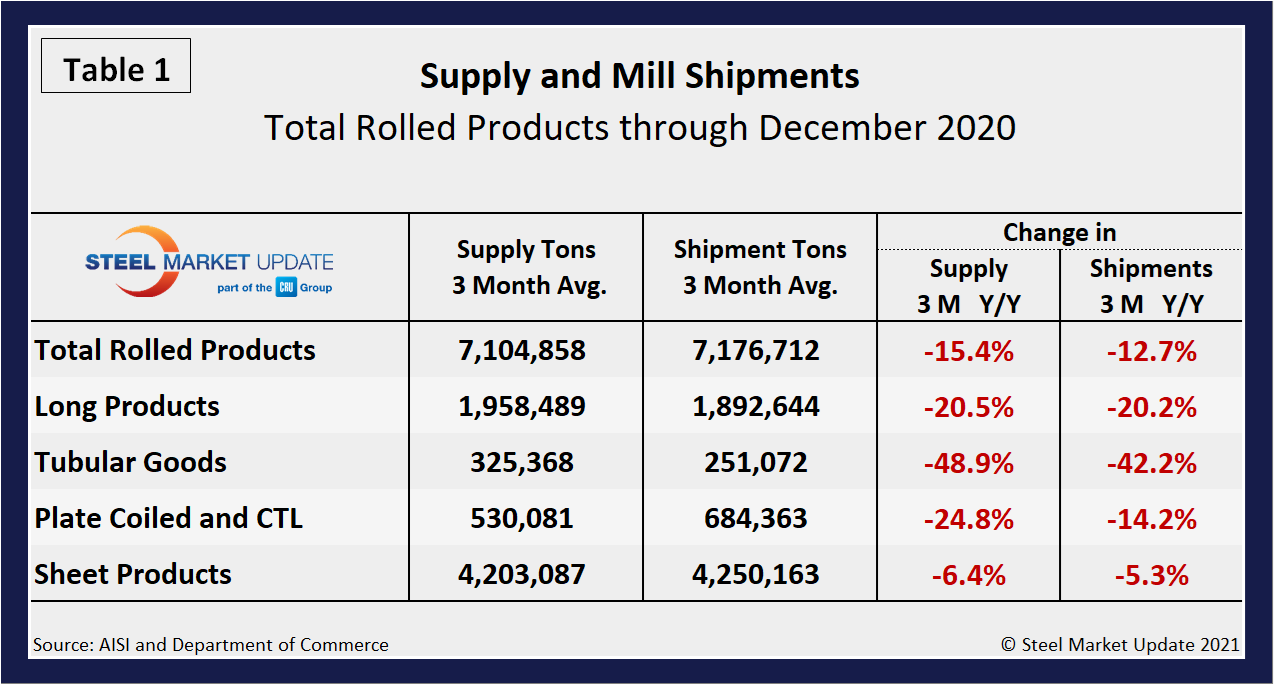 Table 1

Supply and Mill Shipments

Total Rolled Products through December 2020

| STEEL MARKET UPDATE part of the CRU Group | Supply Tons 3 Month Avg. | Shipment Tons 3 Month Avg. | Change in Supply 3 M Y/Y | Change in Shipments 3 M Y/Y |
|---|---|---|---|---|
| Total Rolled Products | 7,104,858 | 7,176,712 | -15.4% | -12.7% |
| Long Products | 1,958,489 | 1,892,644 | -20.5% | -20.2% |
| Tubular Goods | 325,368 | 251,072 | -48.9% | -42.2% |
| Plate Coiled and CTL | 530,081 | 684,363 | -24.8% | -14.2% |
| Sheet Products | 4,203,087 | 4,250,163 | -6.4% | -5.3% |

Source: AISI and Department of Commerce

© Steel Market Update 2021